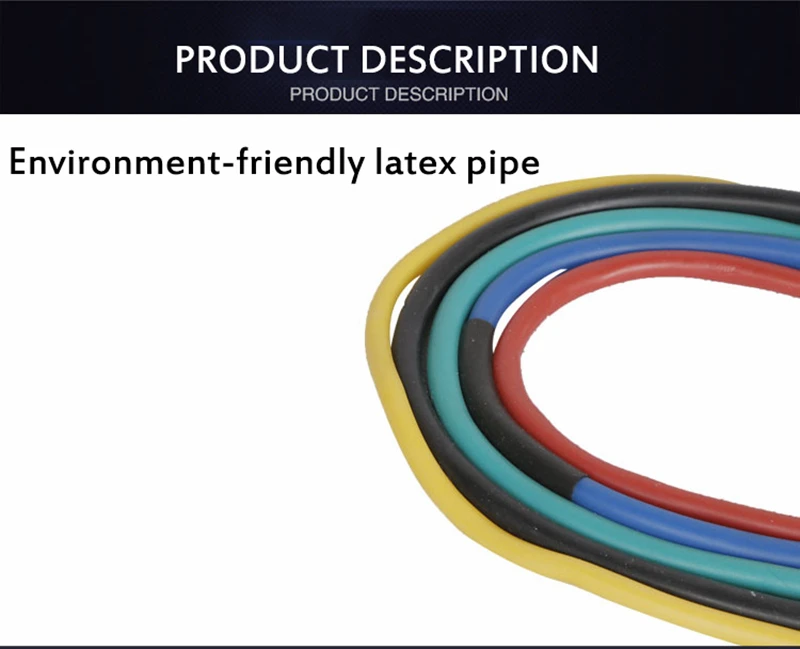 PRODUCT DESCRIPTION
PRODUCT DESCRIPTION

Environment-friendly latex pipe